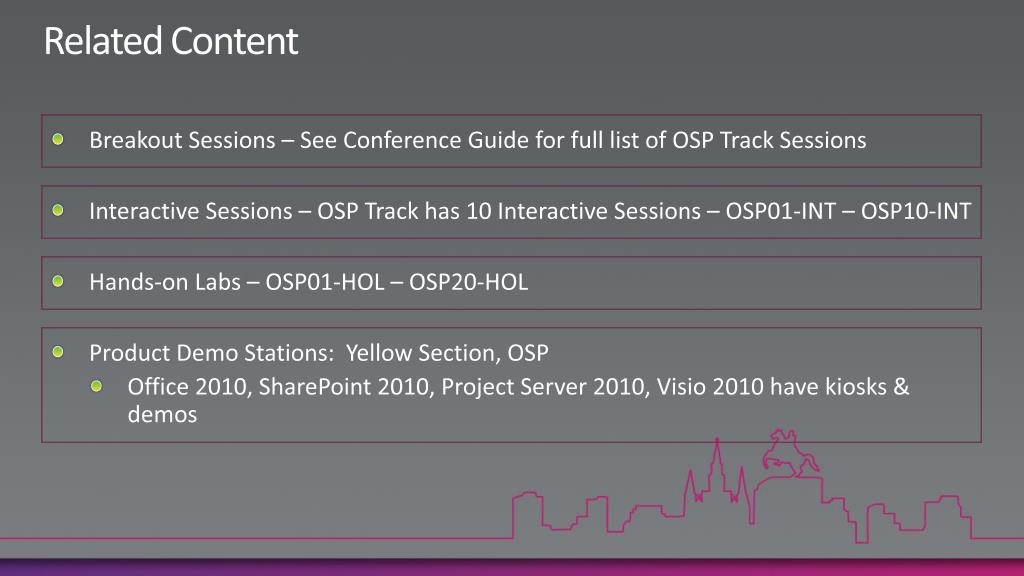 Related Content

Breakout Sessions – See Conference Guide for full list of OSP Track Sessions

Interactive Sessions – OSP Track has 10 Interactive Sessions – OSP01-INT – OSP10-INT

Hands-on Labs – OSP01-HOL – OSP20-HOL

Product Demo Stations: Yellow Section, OSP

Office 2010, SharePoint 2010, Project Server 2010, Visio 2010 have kiosks & demos